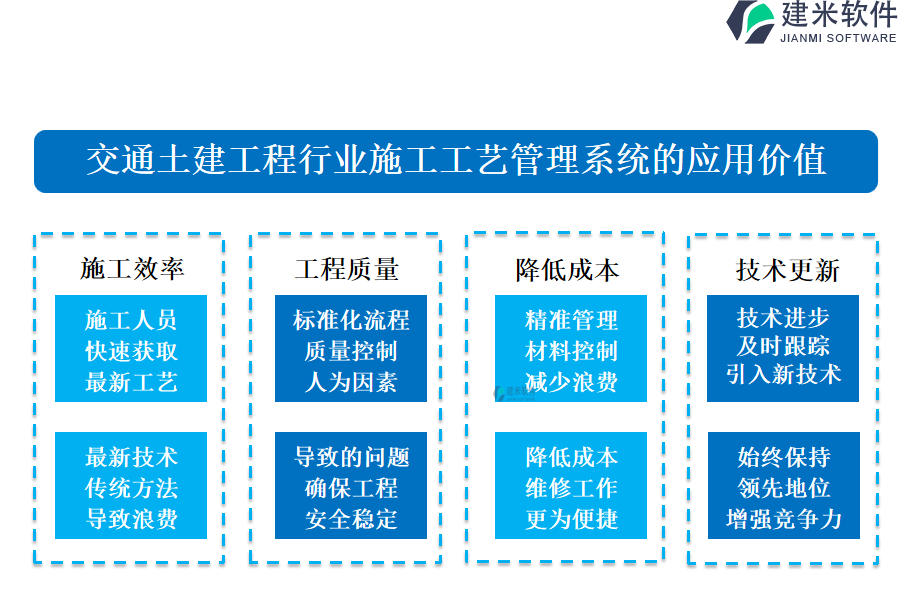 建米软件
JIANMI SOFTWARE

交通土建工程行业施工工艺管理系统的应用价值

施工效率

施工人员
快速获取
最新工艺

最新技术
传统方法
导致浪费

工程质量

标准化流程
质量控制
人为因素

导致的问题
确保工程
安全稳定

降低成本

精准管理
材料控制
减少浪费

降低成本
维修工作
更为便捷

技术更新

技术进步
及时跟踪
引入新技术

始终保持
领先地位
增强竞争力